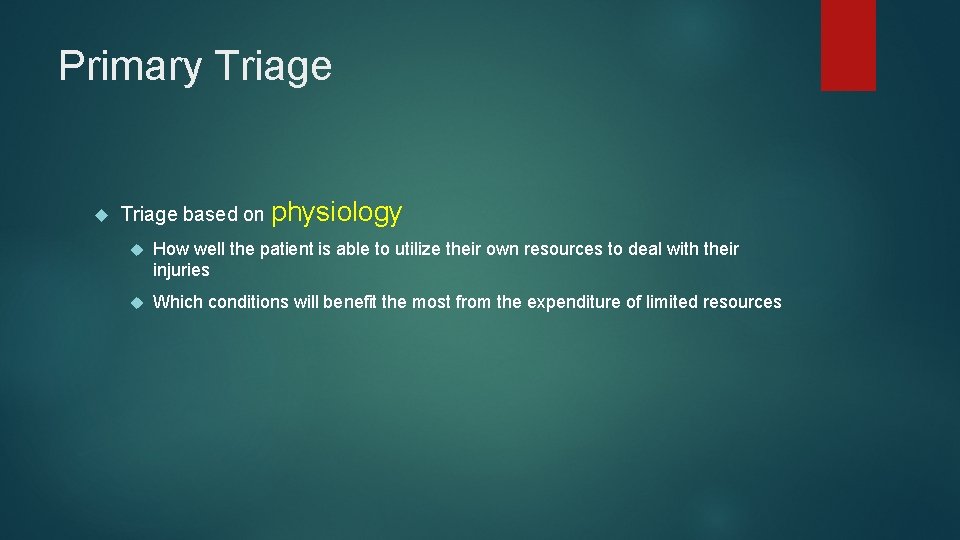 Primary Triage

Triage based on physiology

How well the patient is able to utilize their own resources to deal with their injuries

Which conditions will benefit the most from the expenditure of limited resources